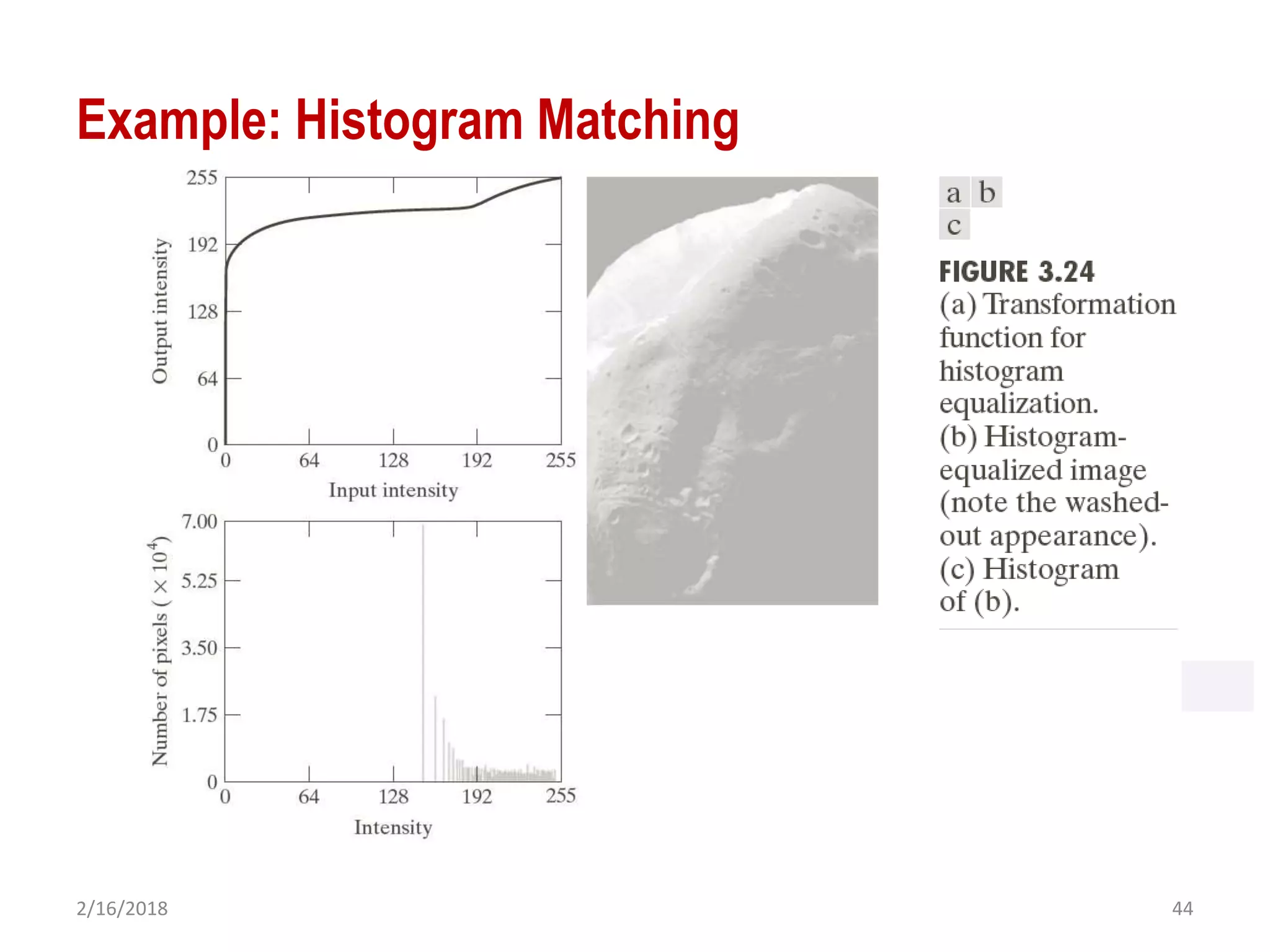 Example: Histogram Matching

255
192
128
64
0
Output intensity
0 64 128 192 255
Input intensity

7.00
5.25
3.50
1.75
0
Number of pixels ($\times 10^4$)
0 64 128 192 255
Intensity

a b
c

FIGURE 3.24
(a) Transformation function for histogram equalization.
(b) Histogram-equalized image (note the washed-out appearance).
(c) Histogram of (b).

2/16/2018

44